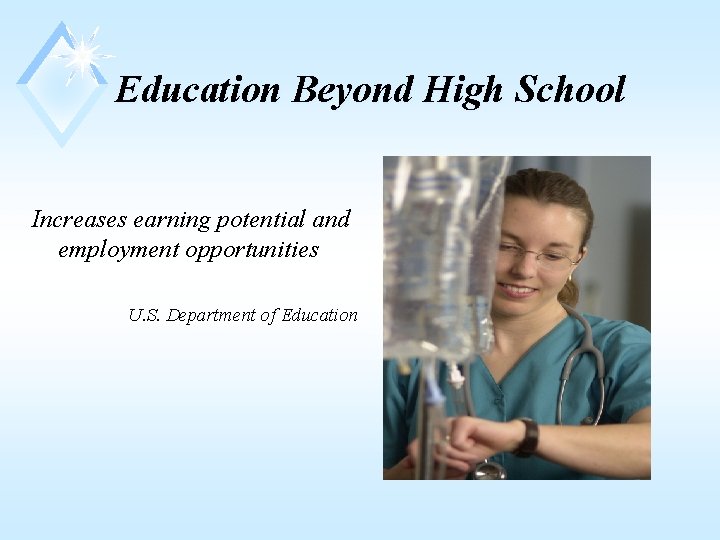 Education Beyond High School

Increases earning potential and employment opportunities

U.S. Department of Education